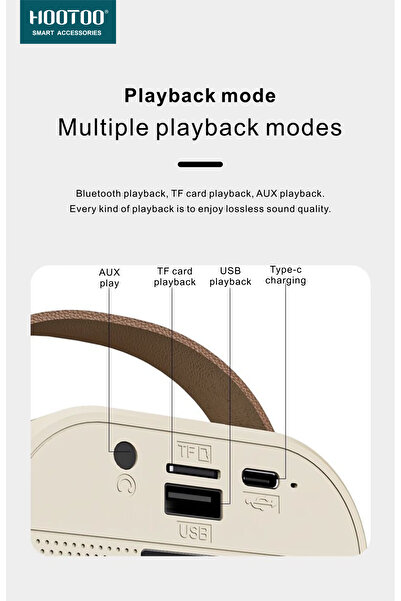 HOOTOO®
SMART ACCESSORIES

Playback mode
Multiple playback modes

Bluetooth playback, TF card playback, AUX playback.
Every kind of playback is to enjoy lossless sound quality.

AUX play
TF card playback
USB playback
Type-c charging

TF
USB